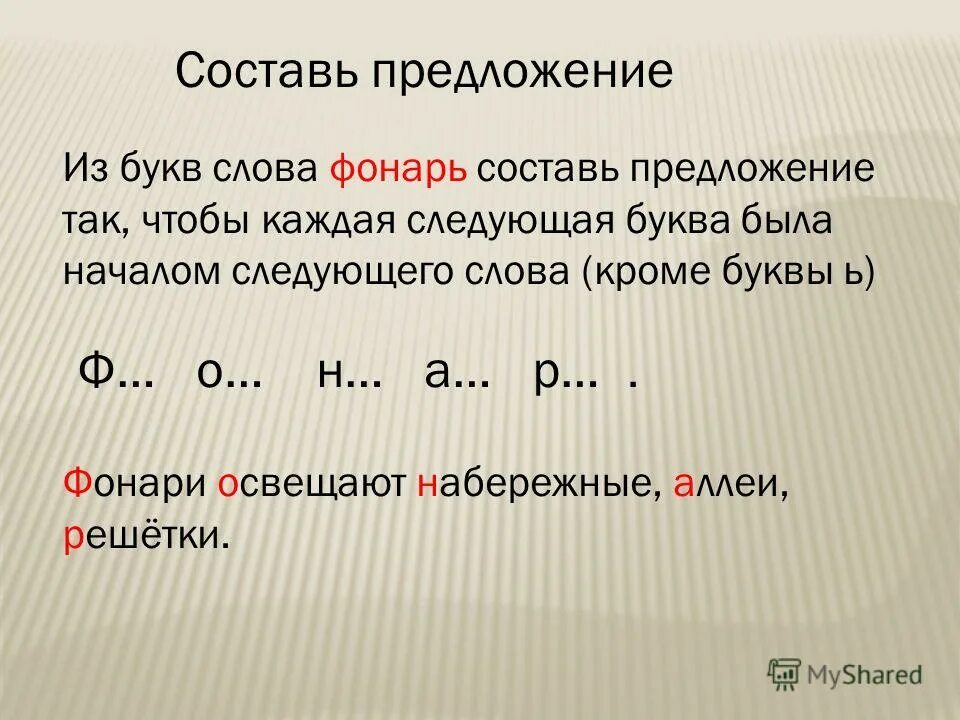 Составь предложение

Из букв слова фонарь составь предложение так, чтобы каждая следующая буква была началом следующего слова (кроме буквы ь)

Ф… о… н… а… р… .

Фонари освещают набережные, аллеи, решётки.

MyShared